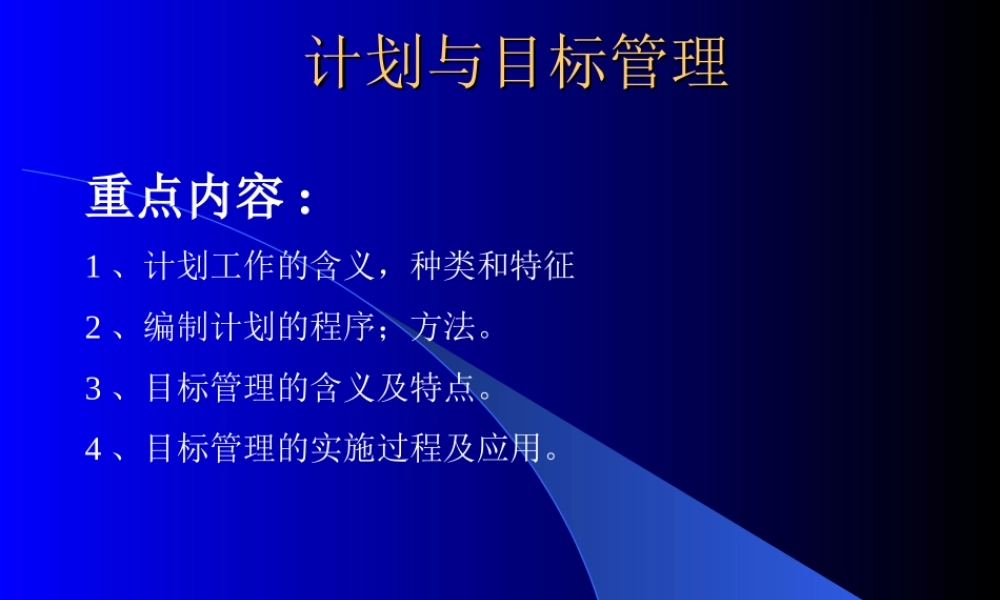 计划与目标管理

重点内容：

1、计划工作的含义，种类和特征

2、编制计划的程序；方法。

3、目标管理的含义及特点。

4、目标管理的实施过程及应用。